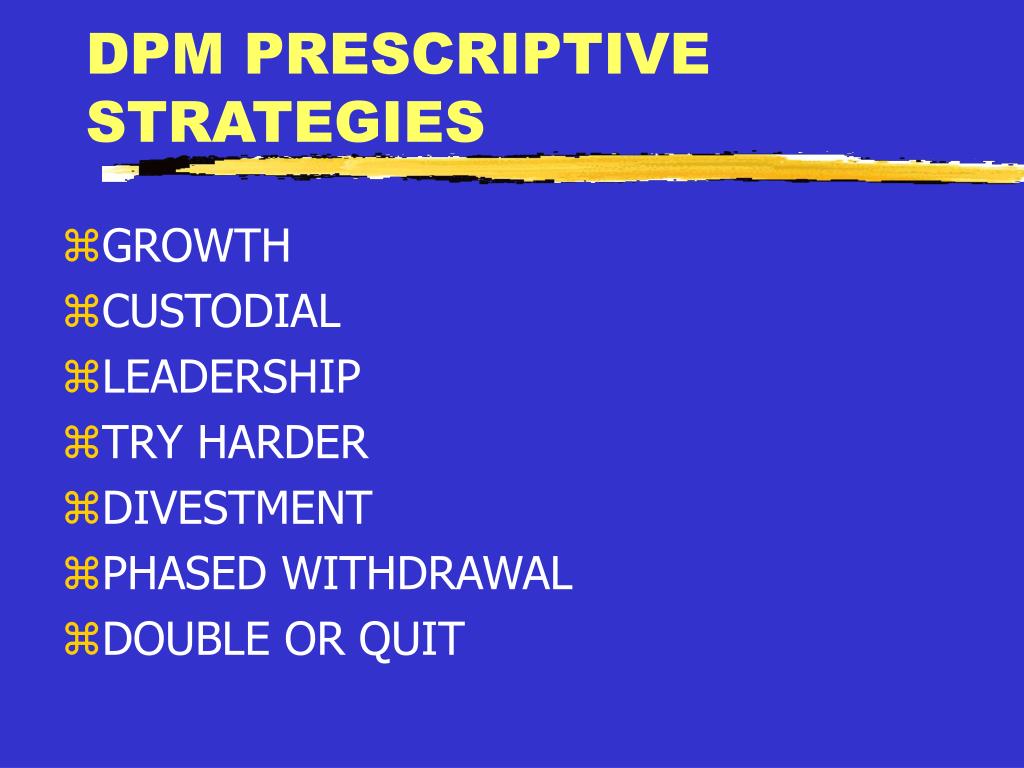 DPM PRESCRIPTIVE STRATEGIES

⌘GROWTH
⌘CUSTODIAL
⌘LEADERSHIP
⌘TRY HARDER
⌘DIVESTMENT
⌘PHASED WITHDRAWAL
⌘DOUBLE OR QUIT